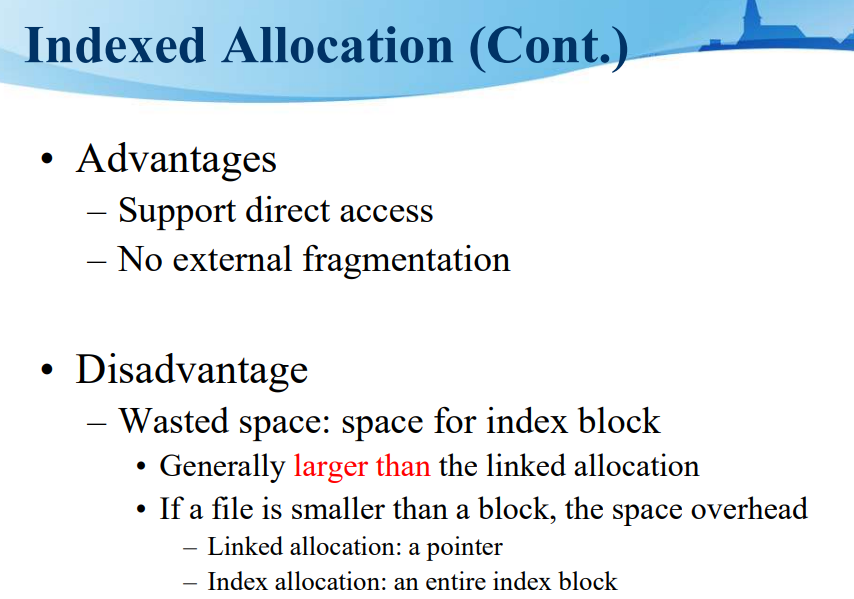 Indexed Allocation (Cont.)

• Advantages
– Support direct access
– No external fragmentation

• Disadvantage
– Wasted space: space for index block
• Generally larger than the linked allocation
• If a file is smaller than a block, the space overhead
– Linked allocation: a pointer
– Index allocation: an entire index block